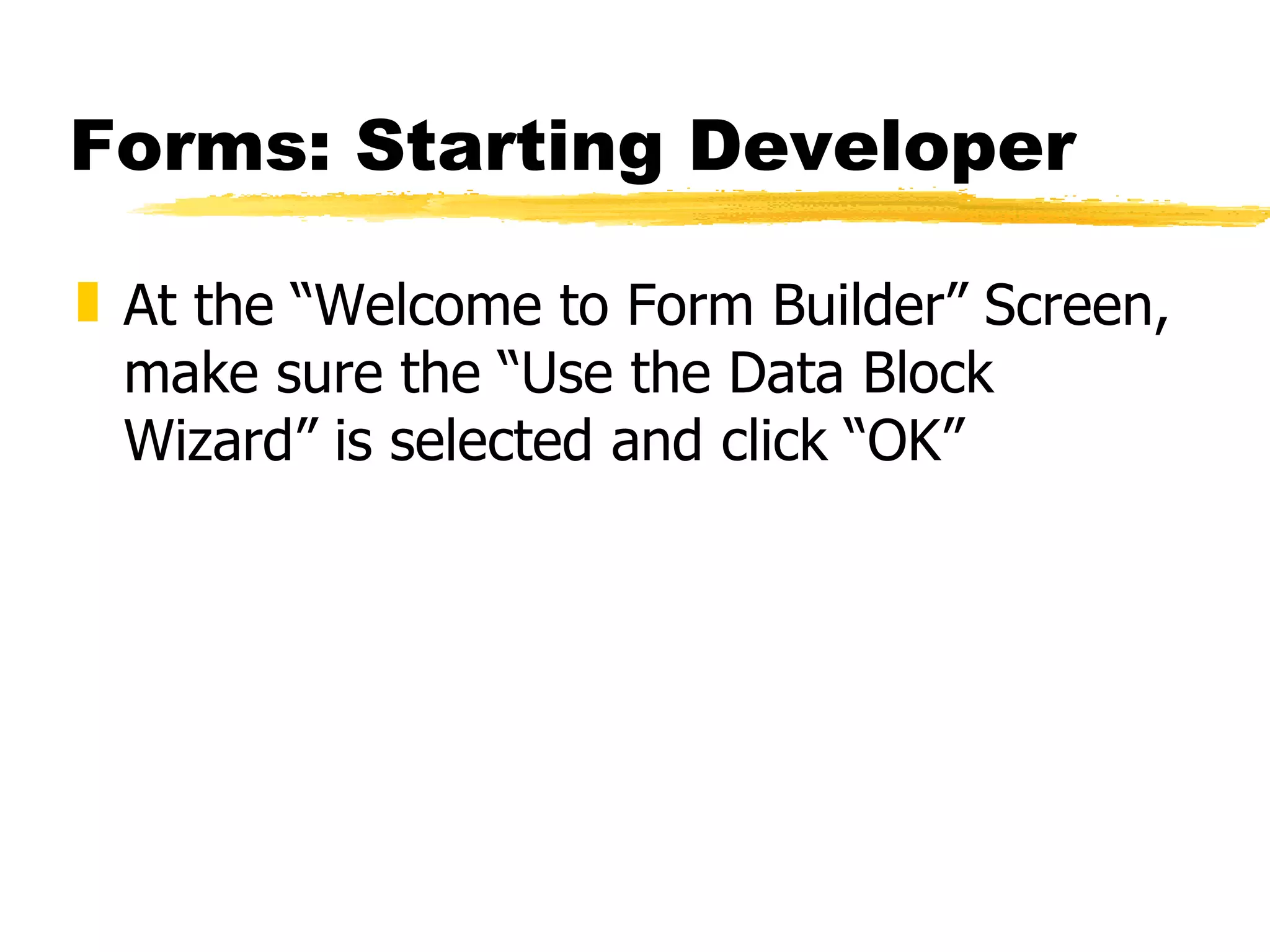 Forms: Starting Developer

At the “Welcome to Form Builder” Screen, make sure the “Use the Data Block Wizard” is selected and click “OK”